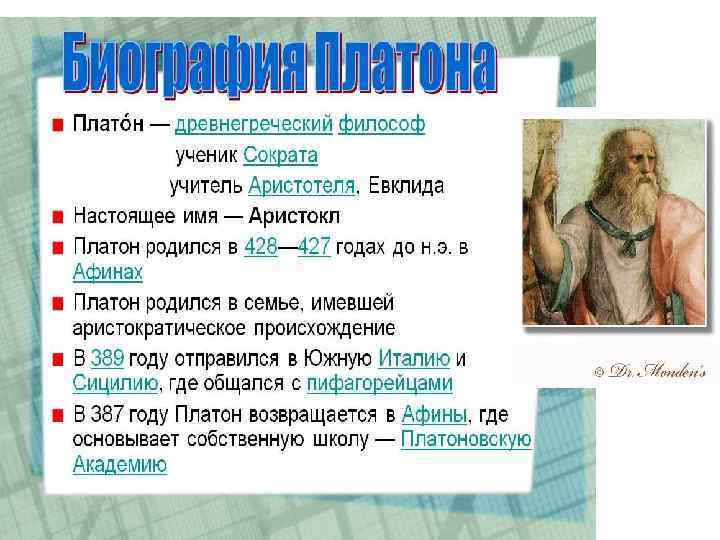 Биография Платона

Плато́н — древнегреческий философ
ученик Сократа
учитель Аристотеля, Евклида

Настоящее имя — Аристокл

Платон родился в 428—427 годах до н.э. в Афинах

Платон родился в семье, имевшей аристократическое происхождение

В 389 году отправился в Южную Италию и Сицилию, где общался с пифагорейцами

В 387 году Платон возвращается в Афины, где основывает собственную школу — Платоновскую Академию

© Dr. Monden's